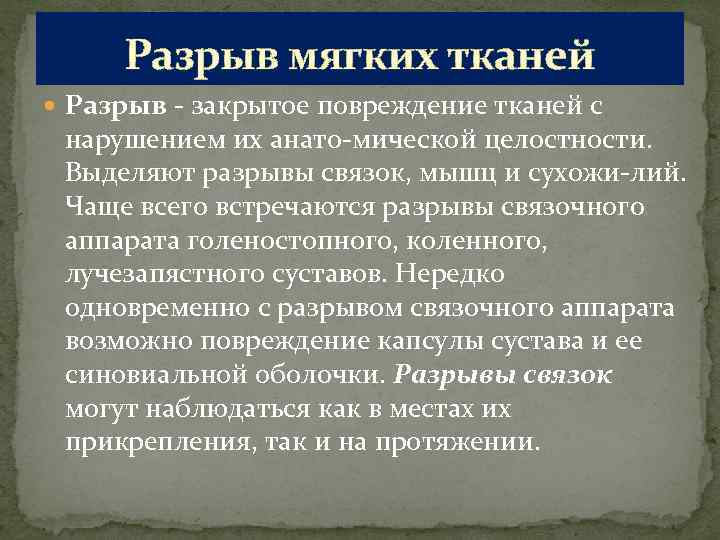 Разрыв мягких тканей

Разрыв - закрытое повреждение тканей с нарушением их анато-мической целостности. Выделяют разрывы связок, мышц и сухожи-лий. Чаще всего встречаются разрывы связочного аппарата голеностопного, коленного, лучезапястного суставов. Нередко одновременно с разрывом связочного аппарата возможно повреждение капсулы сустава и ее синовиальной оболочки. Разрывы связок могут наблюдаться как в местах их прикрепления, так и на протяжении.